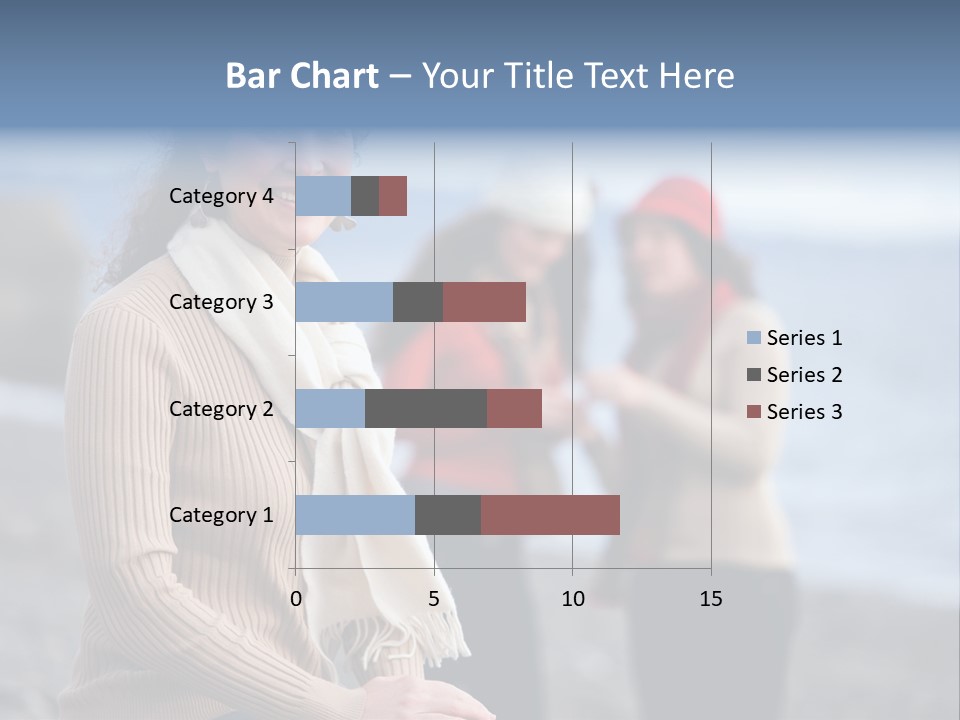 Bar Chart – Your Title Text Here

Category 4
Category 3
Category 2
Category 1

0
5
10
15

Series 1
Series 2
Series 3